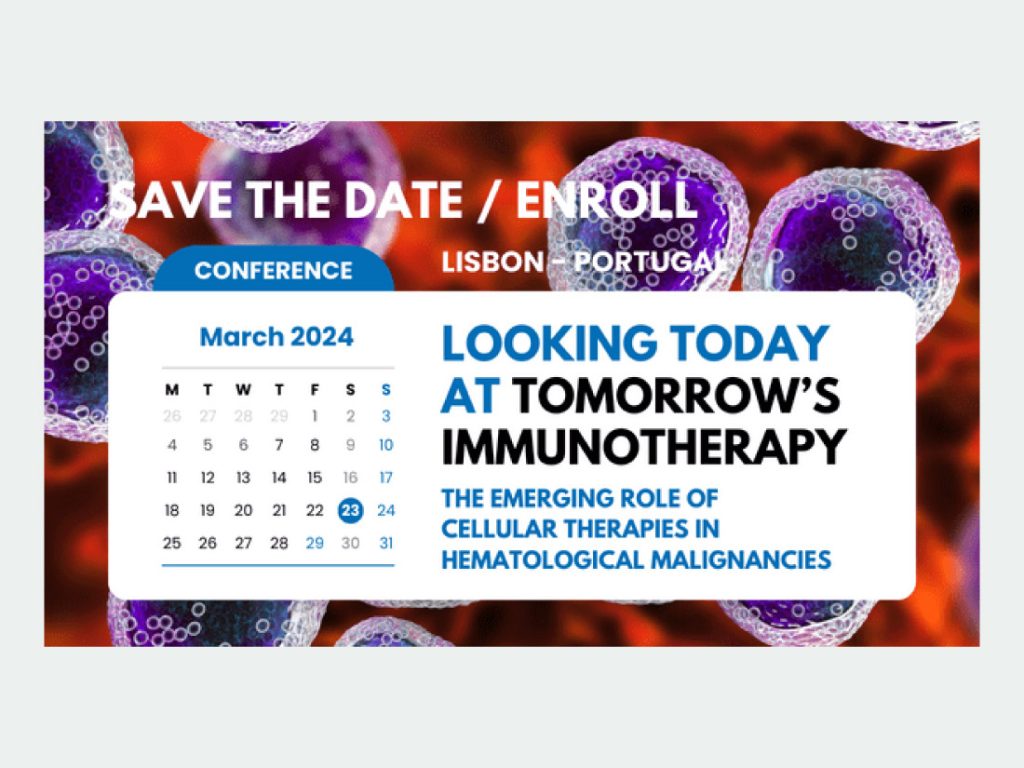 SAVE THE DATE / ENROLL

CONFERENCE

LISBON - PORTUGAL

March 2024

| M | T | W | T | F | S | S |
|---|---|---|---|---|---|---|
| 26 | 27 | 28 | 29 | 1 | 2 | 3 |
| 4 | 5 | 6 | 7 | 8 | 9 | 10 |
| 11 | 12 | 13 | 14 | 15 | 16 | 17 |
| 18 | 19 | 20 | 21 | 22 | 23 | 24 |
| 25 | 26 | 27 | 28 | 29 | 30 | 31 |

LOOKING TODAY AT TOMORROW'S IMMUNOTHERAPY

THE EMERGING ROLE OF CELLULAR THERAPIES IN HEMATOLOGICAL MALIGNANCIES